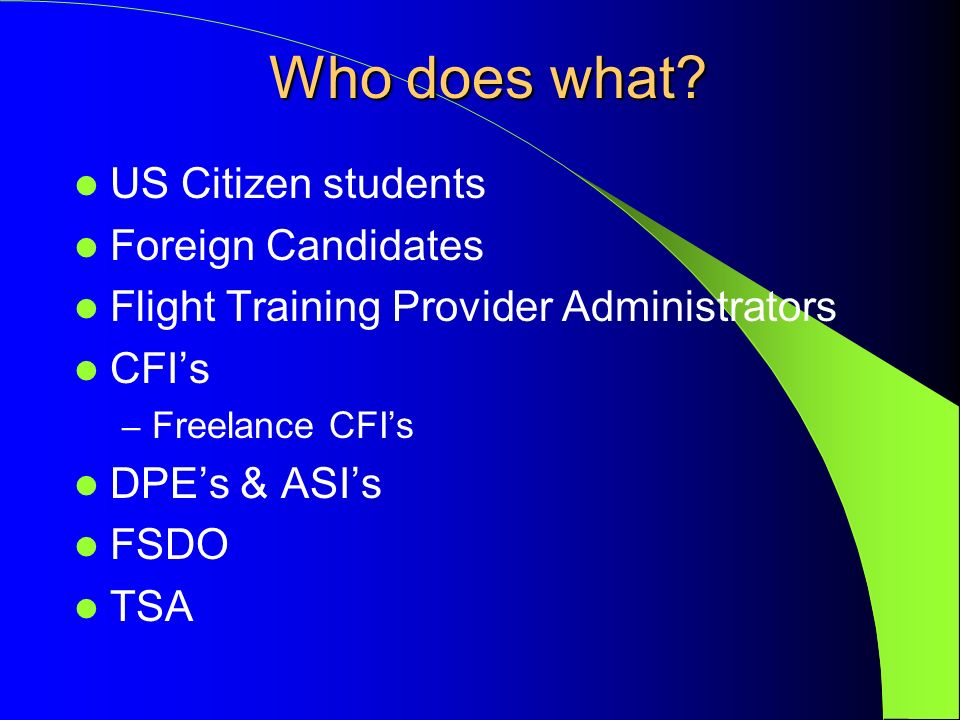 Who does what?

- US Citizen students
- Foreign Candidates
- Flight Training Provider Administrators
- CFI’s
  – Freelance CFI’s
- DPE’s & ASI’s
- FSDO
- TSA